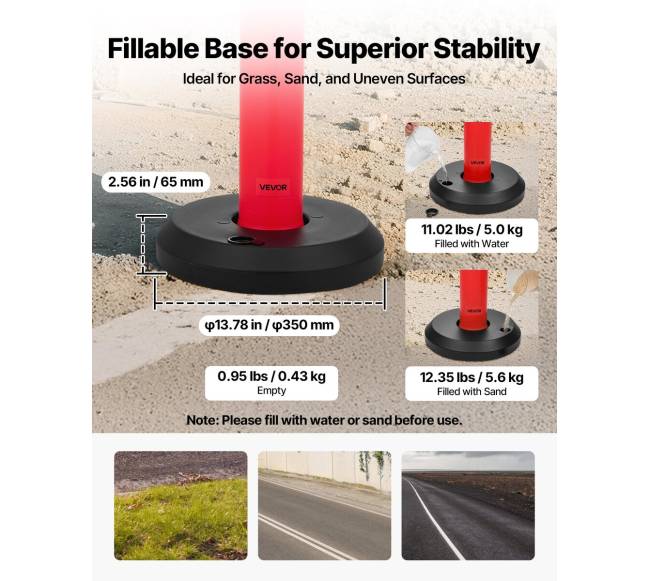 Fillable Base for Superior Stability

Ideal for Grass, Sand, and Uneven Surfaces

2.56 in / 65 mm

VEVOR

φ13.78 in / φ350 mm

0.95 lbs / 0.43 kg
Empty

VEVOR

11.02 lbs / 5.0 kg
Filled with Water

VEVOR

12.35 lbs / 5.6 kg
Filled with Sand

Note: Please fill with water or sand before use.